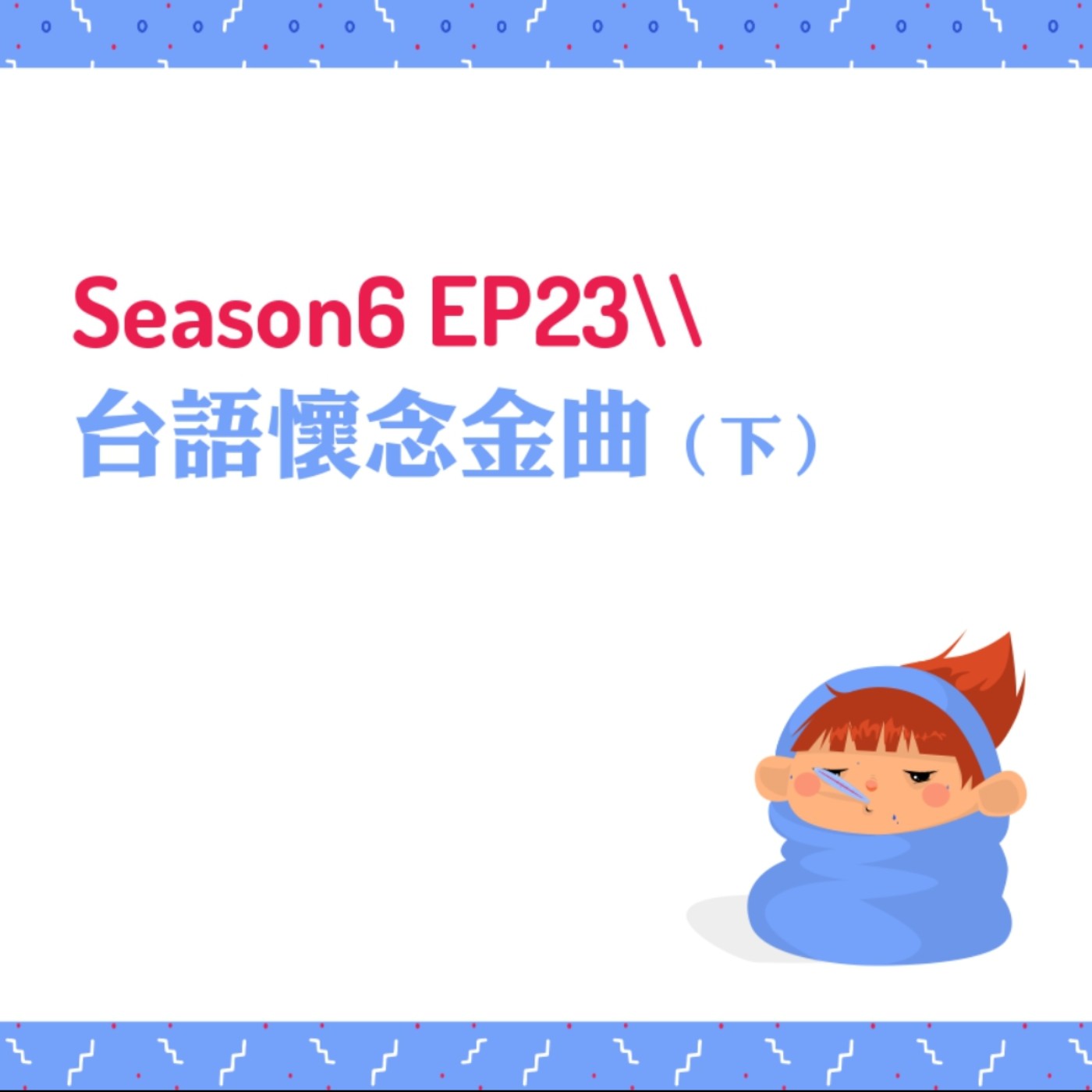 Season6 EP23\\
台語懷念金曲（下）